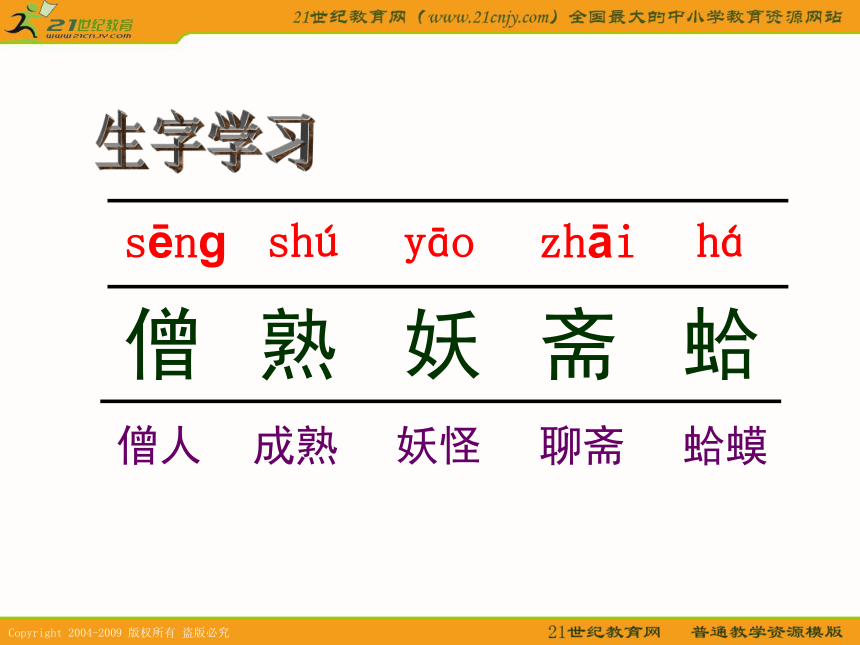 21世纪教育
www.21cnjy.com

21世纪教育网（www.21cnjy.com）全国最大的中小学教育资源网站

生字学习

| sēng | shú | yāo | zhāi | há |
|---|---|---|---|---|
| 僧 | 熟 | 妖 | 斋 | 蛤 |
| 僧人 | 成熟 | 妖怪 | 聊斋 | 蛤蟆 |

Copyright 2004-2009 版权所有 盗版必究

21世纪教育网 普通教学资源模版